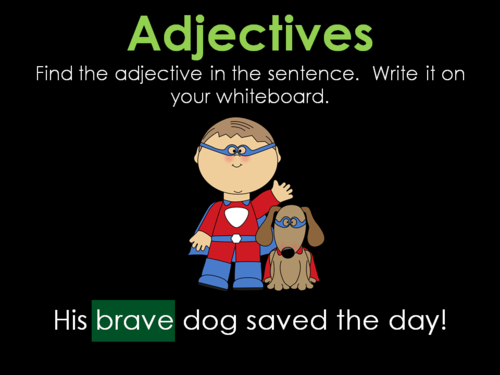 Adjectives

Find the adjective in the sentence. Write it on your whiteboard.

His brave dog saved the day!